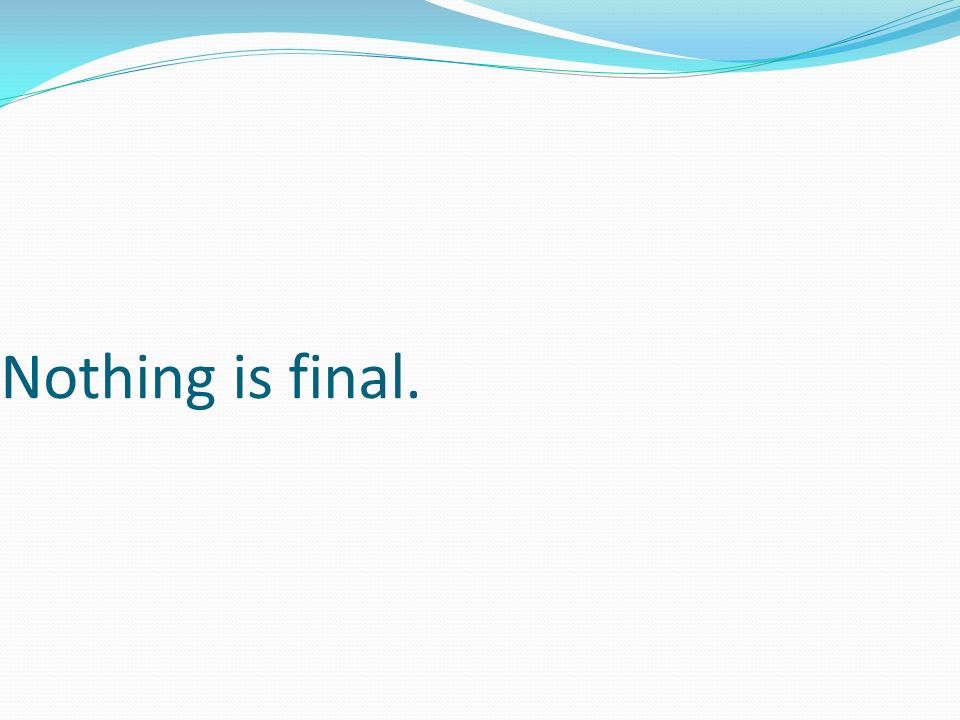 Nothing is final.